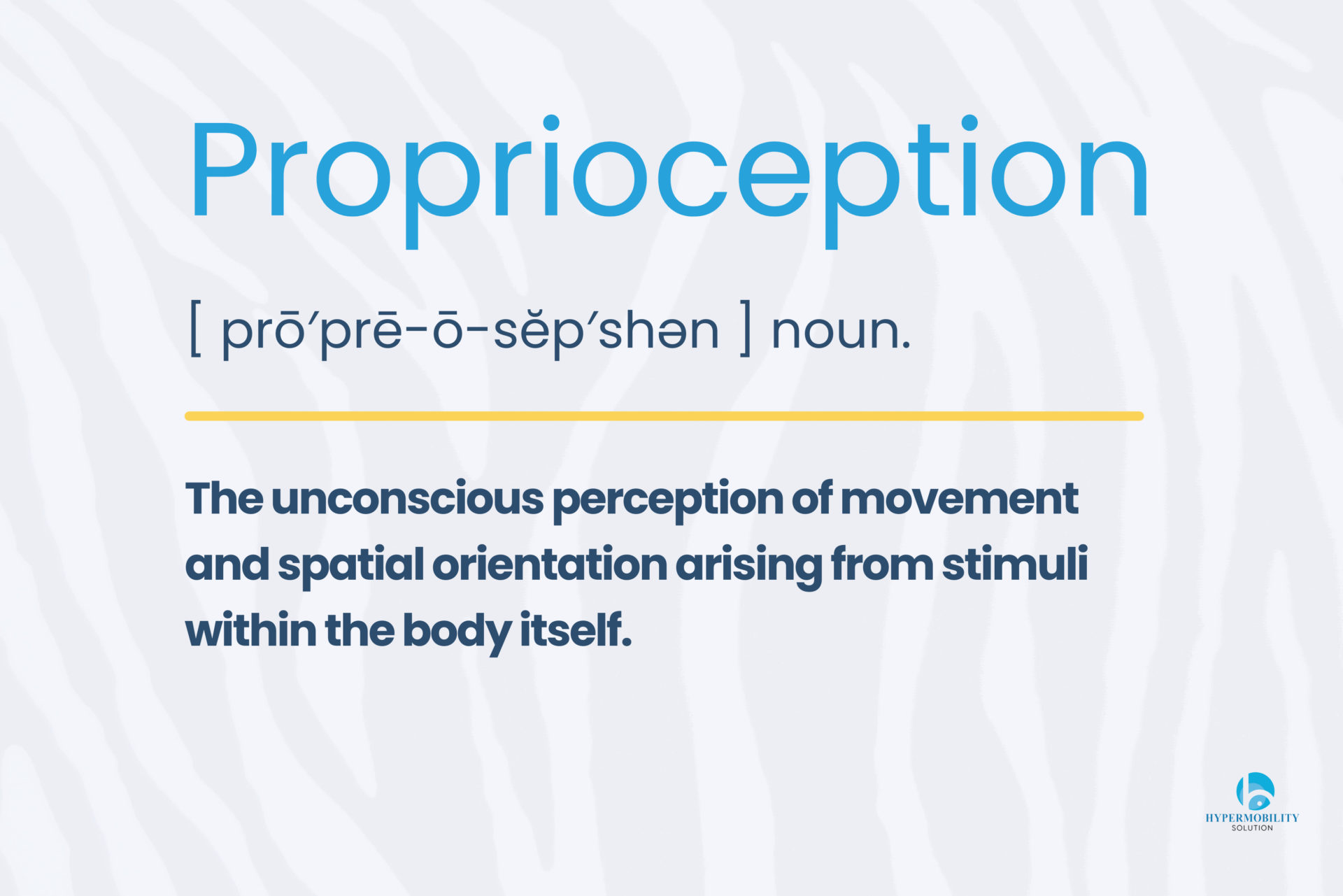 Proprioception

[ prō′prē-ō-sĕp′shən ] noun.

The unconscious perception of movement and spatial orientation arising from stimuli within the body itself.

HYPERMOBILITY
SOLUTION